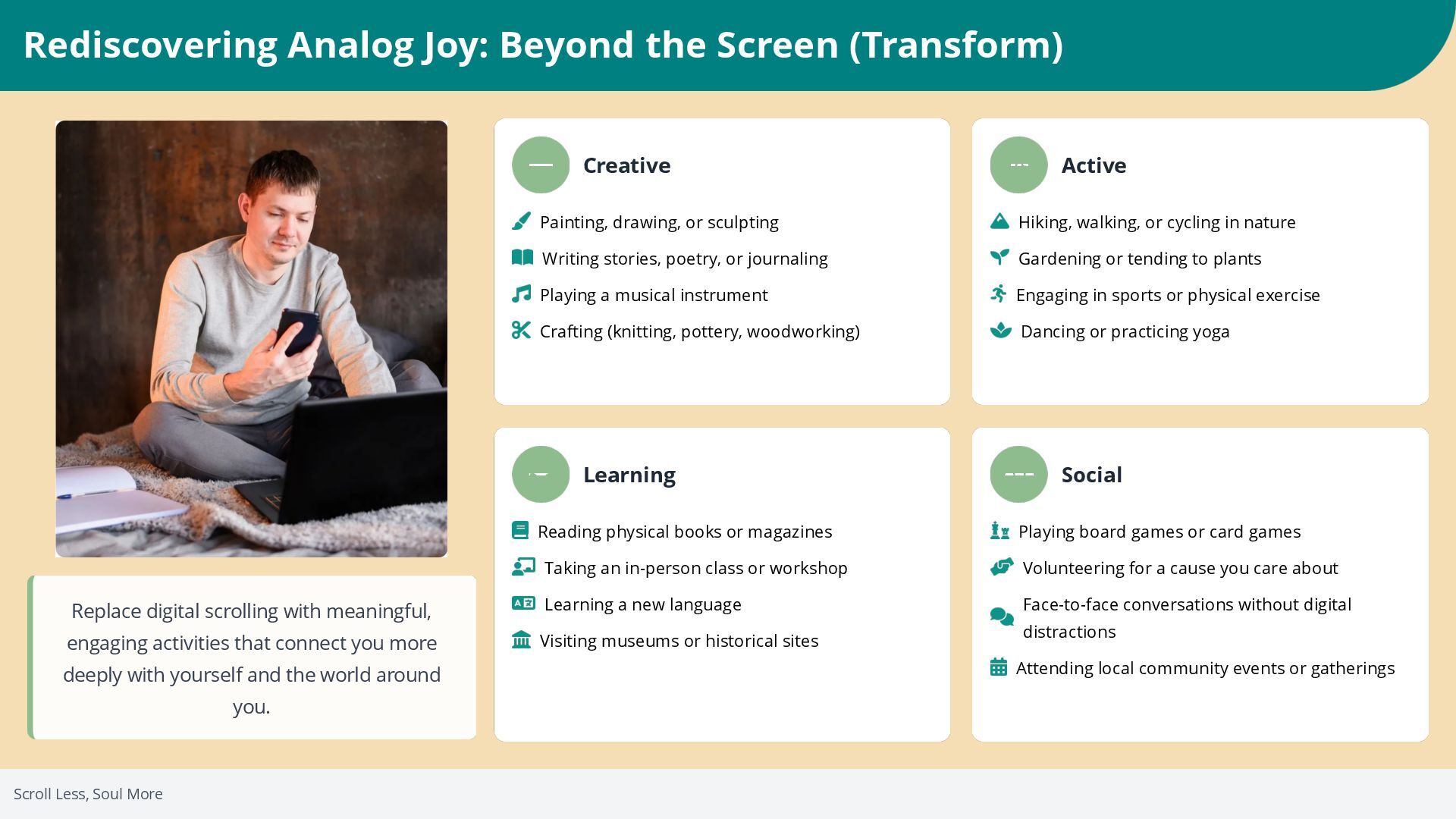 Rediscovering Analog Joy: Beyond the Screen (Transform)

Replace digital scrolling with meaningful, engaging activities that connect you more deeply with yourself and the world around you.

Creative

Painting, drawing, or sculpting
Writing stories, poetry, or journaling
Playing a musical instrument
Crafting (knitting, pottery, woodworking)

Active

Hiking, walking, or cycling in nature
Gardening or tending to plants
Engaging in sports or physical exercise
Dancing or practicing yoga

Learning

Reading physical books or magazines
Taking an in-person class or workshop
Learning a new language
Visiting museums or historical sites

Social

Playing board games or card games
Volunteering for a cause you care about
Face-to-face conversations without digital distractions
Attending local community events or gatherings

Scroll Less, Soul More